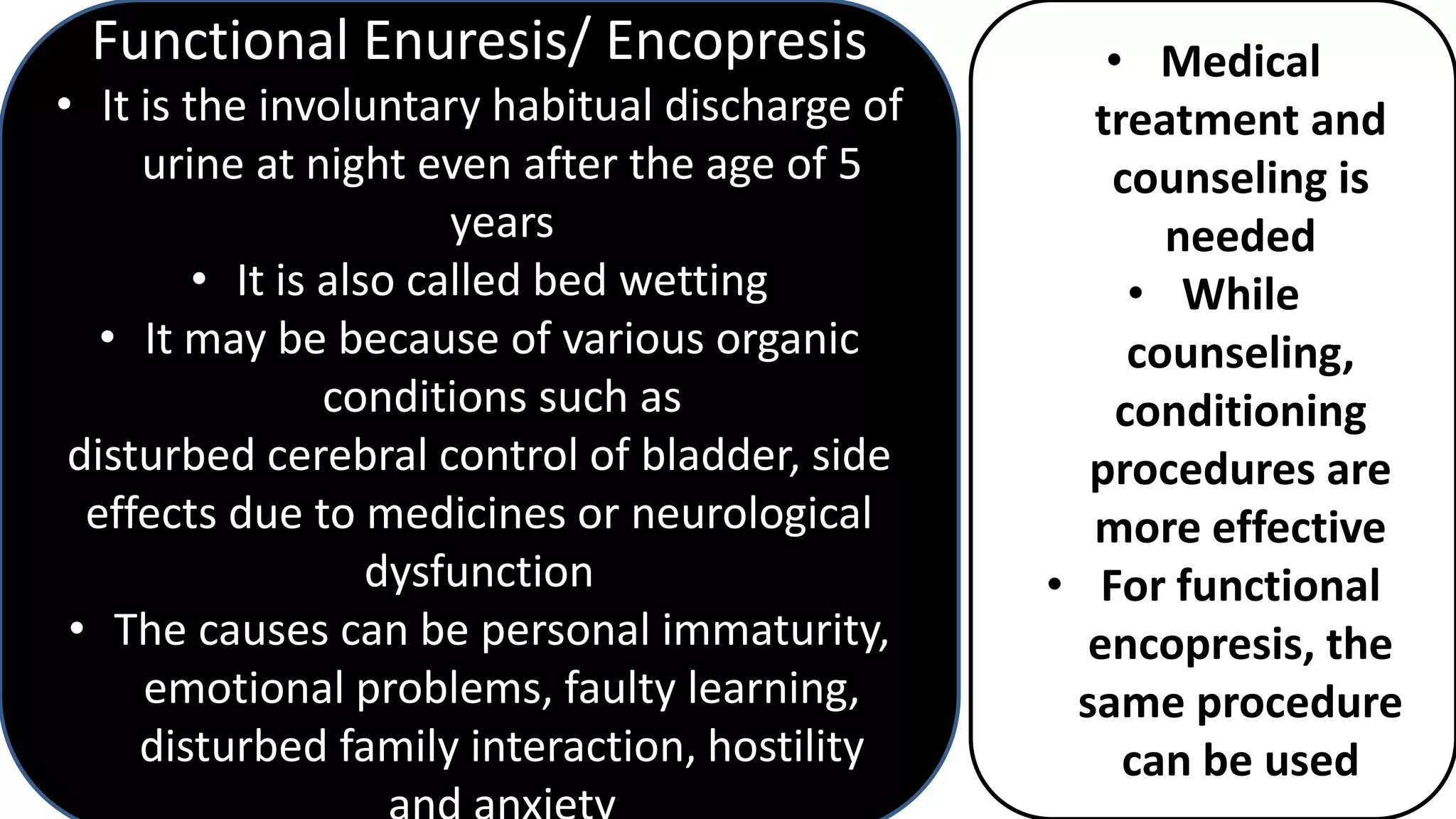 Functional Enuresis/ Encopresis

• It is the involuntary habitual discharge of urine at night even after the age of 5 years

• It is also called bed wetting

• It may be because of various organic conditions such as
disturbed cerebral control of bladder, side effects due to medicines or neurological dysfunction

• The causes can be personal immaturity, emotional problems, faulty learning, disturbed family interaction, hostility and anxiety

• Medical treatment and counseling is needed

• While counseling, conditioning procedures are more effective

• For functional encopresis, the same procedure can be used